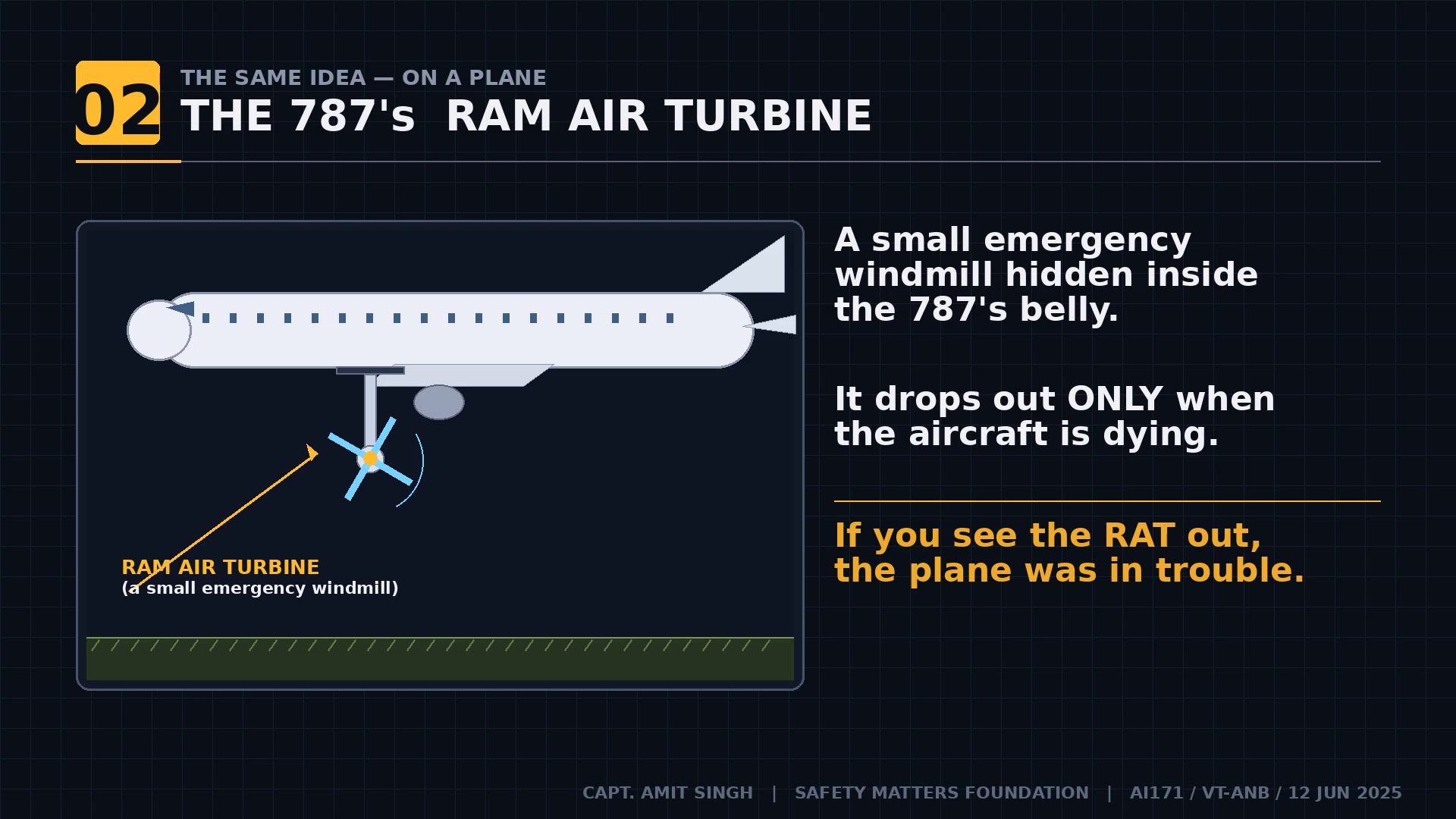 02

THE SAME IDEA — ON A PLANE

THE 787's RAM AIR TURBINE

RAM AIR TURBINE
(a small emergency windmill)

A small emergency windmill hidden inside the 787's belly.

It drops out ONLY when the aircraft is dying.

If you see the RAT out, the plane was in trouble.

CAPT. AMIT SINGH | SAFETY MATTERS FOUNDATION | AI171 / VT-ANB / 12 JUN 2025